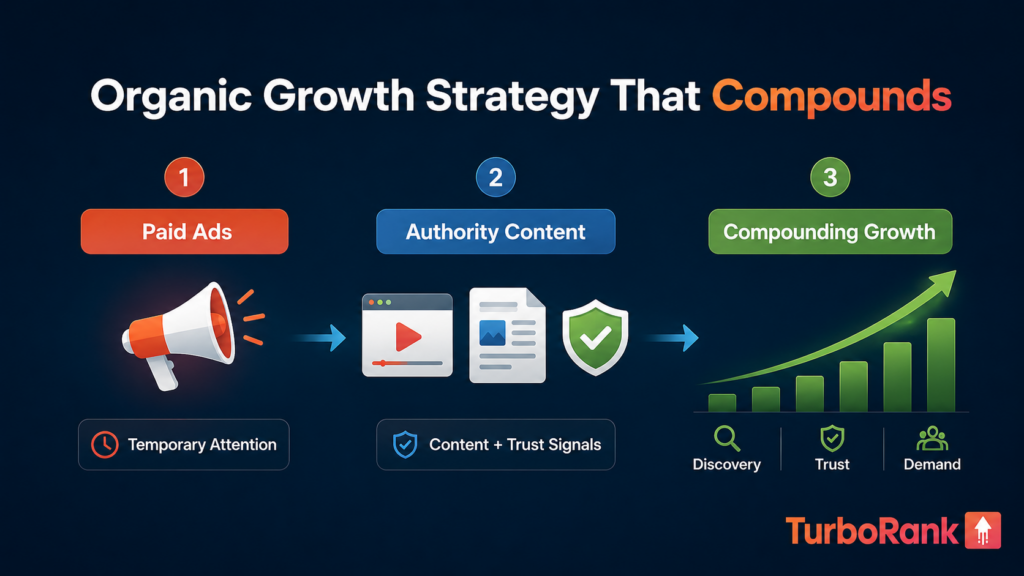 Organic Growth Strategy That Compounds

1
Paid Ads
Temporary Attention

2
Authority Content
Content + Trust Signals

3
Compounding Growth
Discovery
Trust
Demand

TurboRank